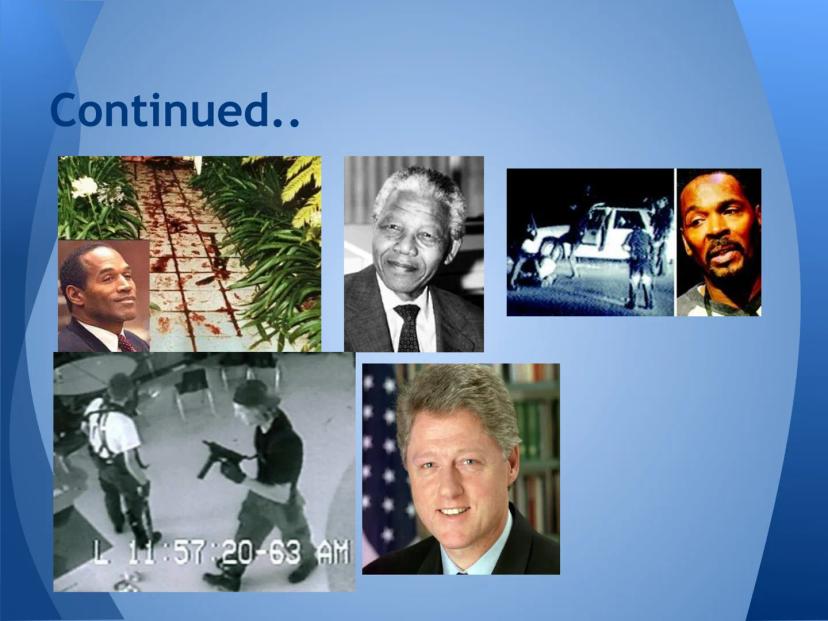 Continued..

L 11:57:20-63 AM